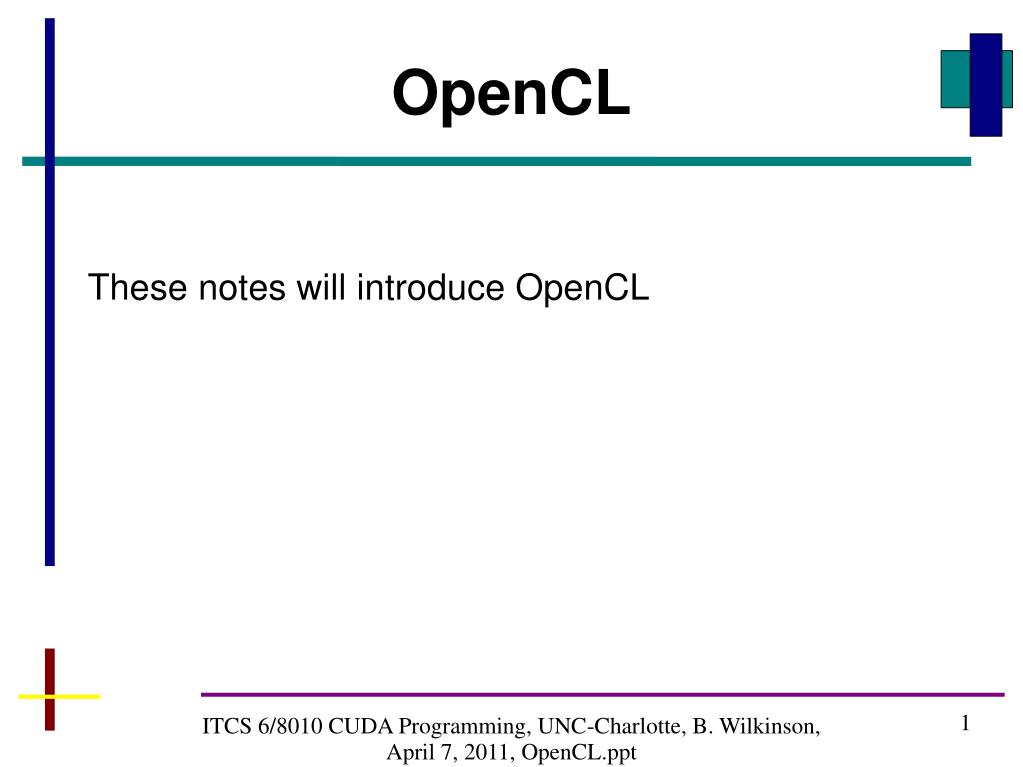 OpenCL

These notes will introduce OpenCL

ITCS 6/8010 CUDA Programming, UNC-Charlotte, B. Wilkinson, April 7, 2011, OpenCL.ppt

1